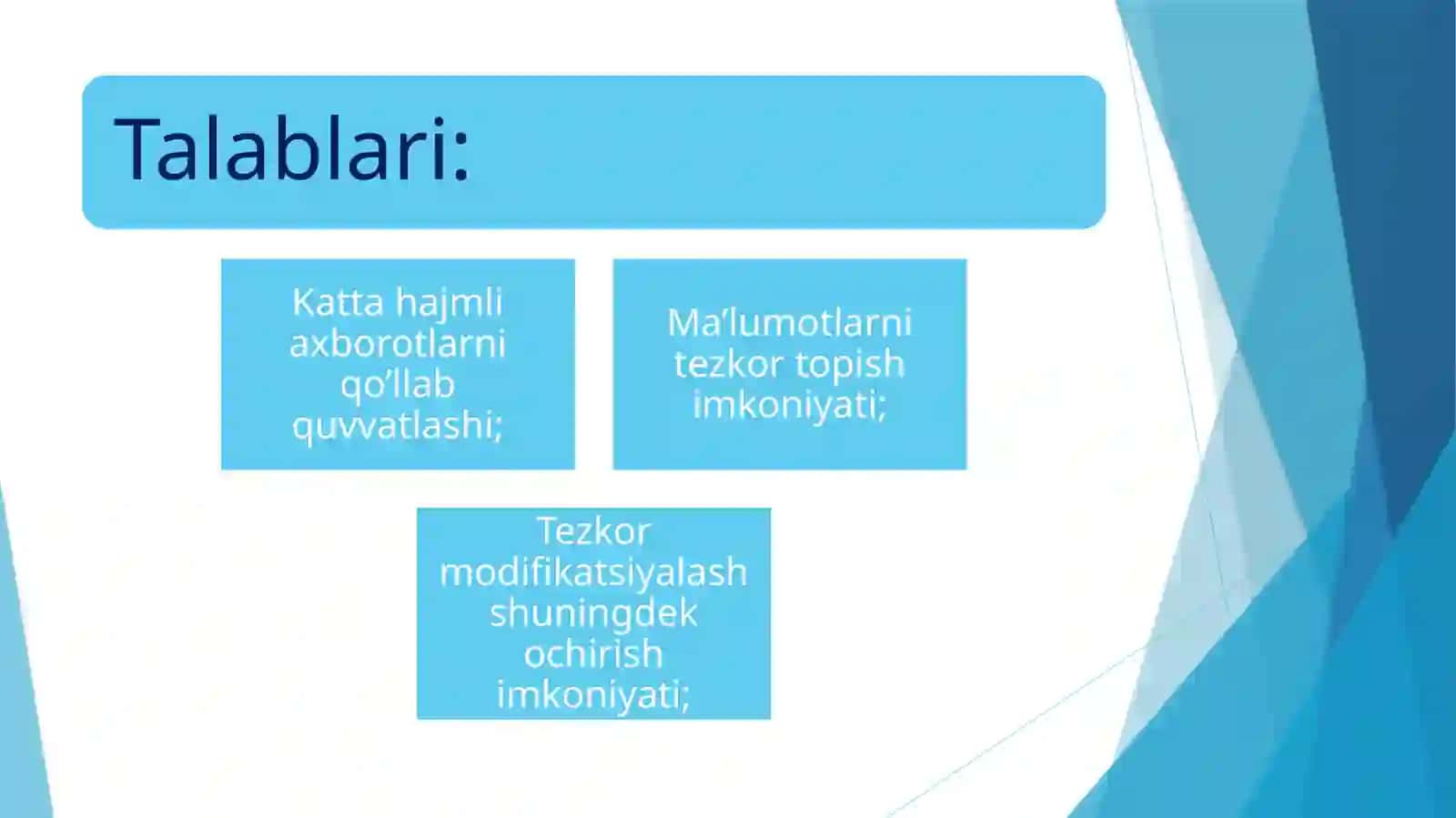 Talablari:

Katta hajmli axborotlarni qo’llab quvvatlashi;

Ma’lumotlarni tezkor topish imkoniyati;

Tezkor modifikatsiyalash shuningdek ochirish imkoniyati;